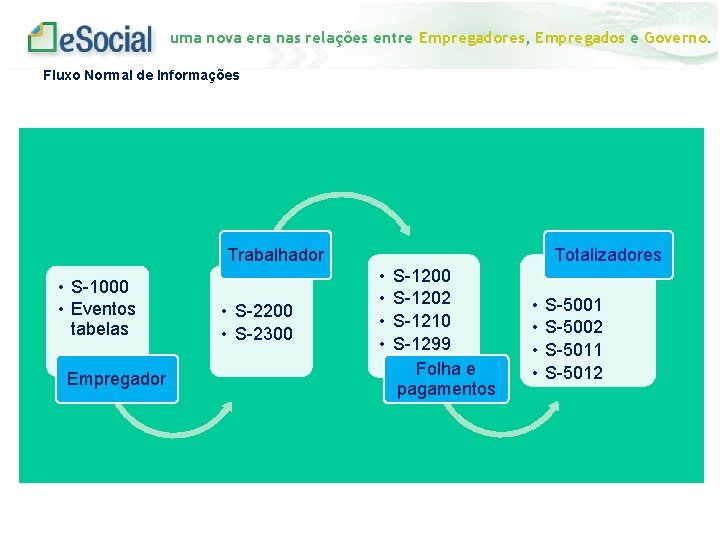 eSocial uma nova era nas relações entre Empregadores, Empregados e Governo.

Fluxo Normal de Informações

• S-1000
• Eventos tabelas

Empregador

Trabalhador

• S-2200
• S-2300

• S-1200
• S-1202
• S-1210
• S-1299

Folha e pagamentos

Totalizadores

• S-5001
• S-5002
• S-5011
• S-5012